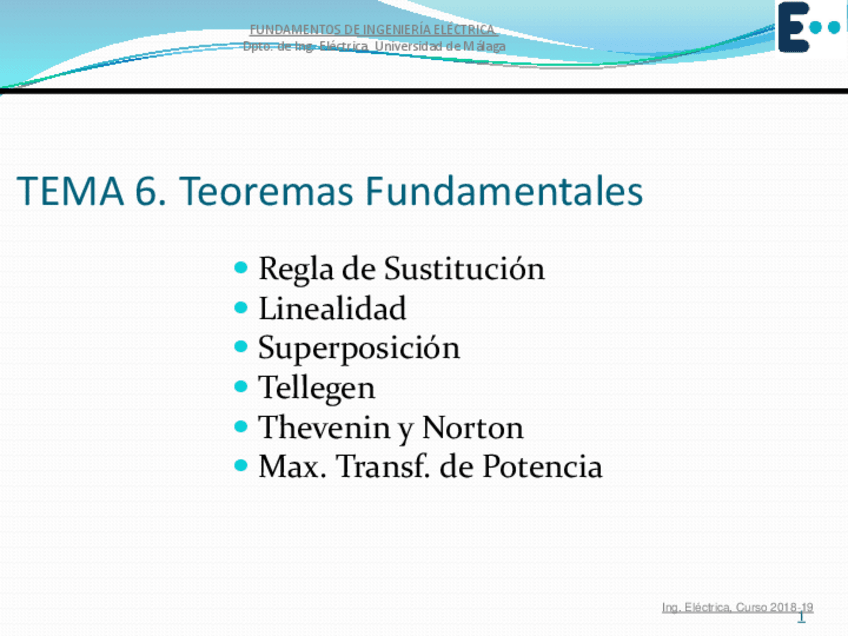 FUNDAMENTOS DE INGENIERÍA ELÉCTRICA
Dpto. de Ing. Eléctrica. Universidad de Málaga

TEMA 6. Teoremas Fundamentales

- Regla de Sustitución
- Linealidad
- Superposición
- Tellegen
- Thevenin y Norton
- Max. Transf. de Potencia

Ing. Eléctrica, Curso 2018-19
1